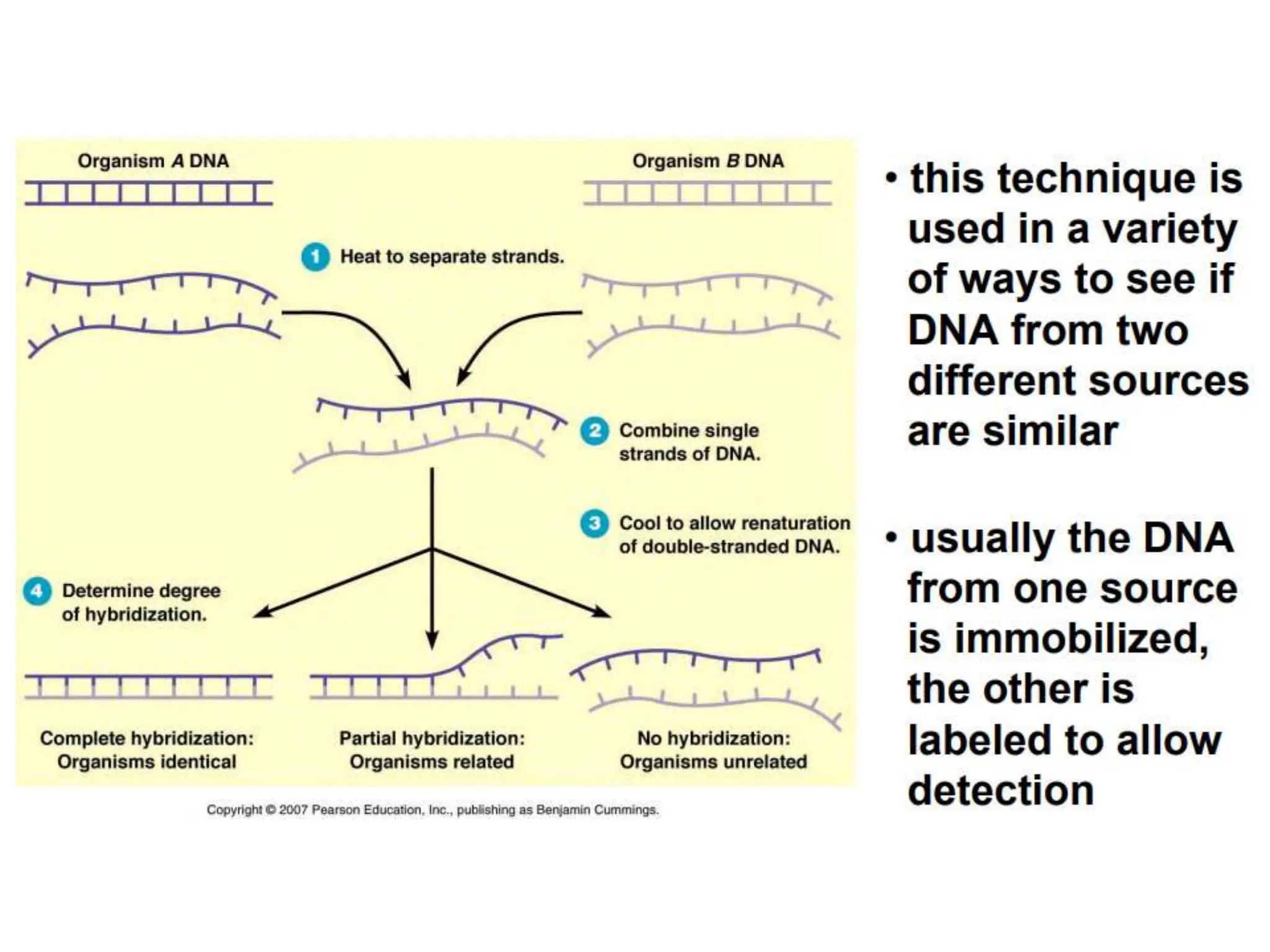 Organism A DNA

Organism B DNA

1 Heat to separate strands.

2 Combine single strands of DNA.

3 Cool to allow renaturation of double-stranded DNA.

4 Determine degree of hybridization.

Complete hybridization: Organisms identical

Partial hybridization: Organisms related

No hybridization: Organisms unrelated

Copyright © 2007 Pearson Education, Inc., publishing as Benjamin Cummings.

• this technique is used in a variety of ways to see if DNA from two different sources are similar

• usually the DNA from one source is immobilized, the other is labeled to allow detection